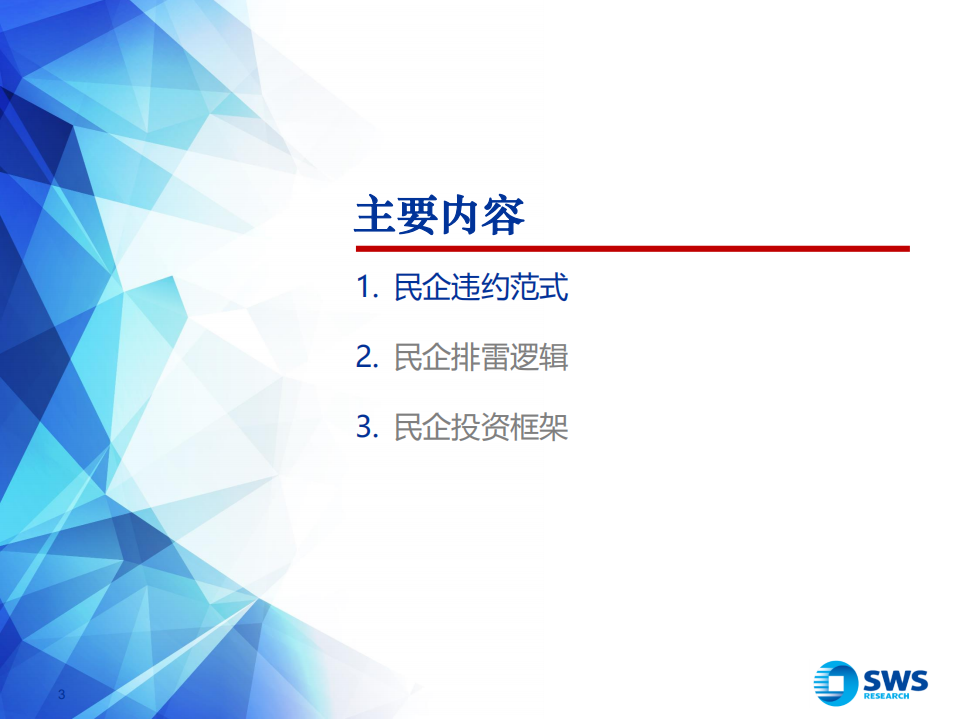 主要内容

1. 民企违约范式

2. 民企排雷逻辑

3. 民企投资框架

3

SWS
RESEARCH